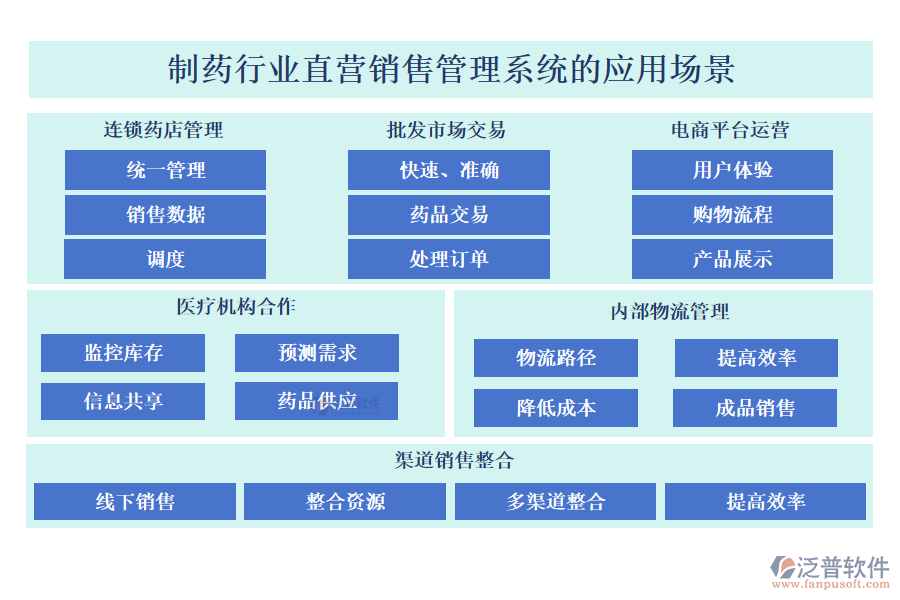 制药行业直营销售管理系统的应用场景

连锁药店管理

统一管理

销售数据

调度

批发市场交易

快速、准确

药品交易

处理订单

电商平台运营

用户体验

购物流程

产品展示

医疗机构合作

监控库存

预测需求

信息共享

药品供应

内部物流管理

物流路径

提高效率

降低成本

成品销售

渠道销售整合

线下销售

整合资源

多渠道整合

提高效率

泛普软件
www.fanpusoft.com